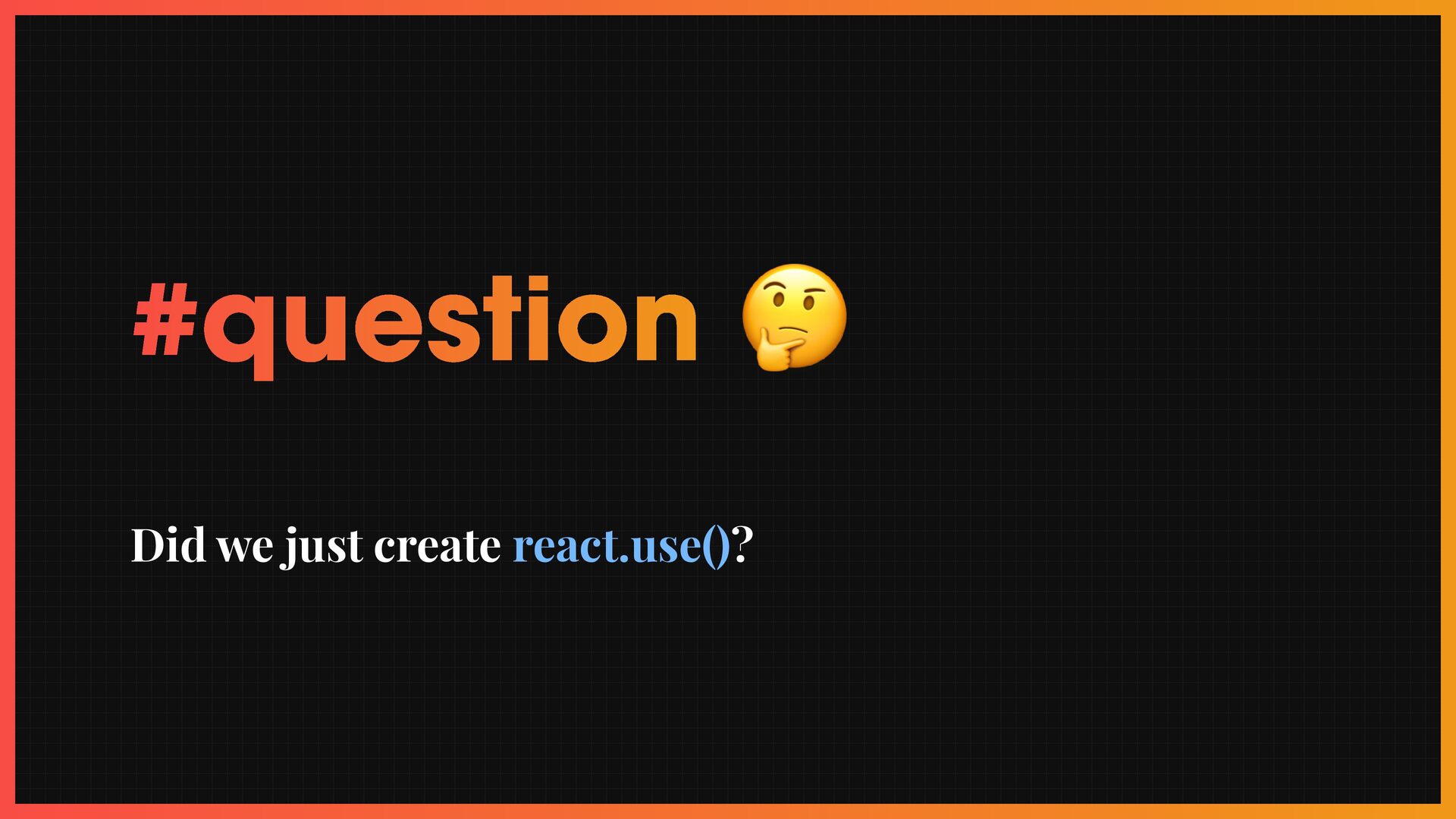 #question 🤔

Did we just create react.use()?